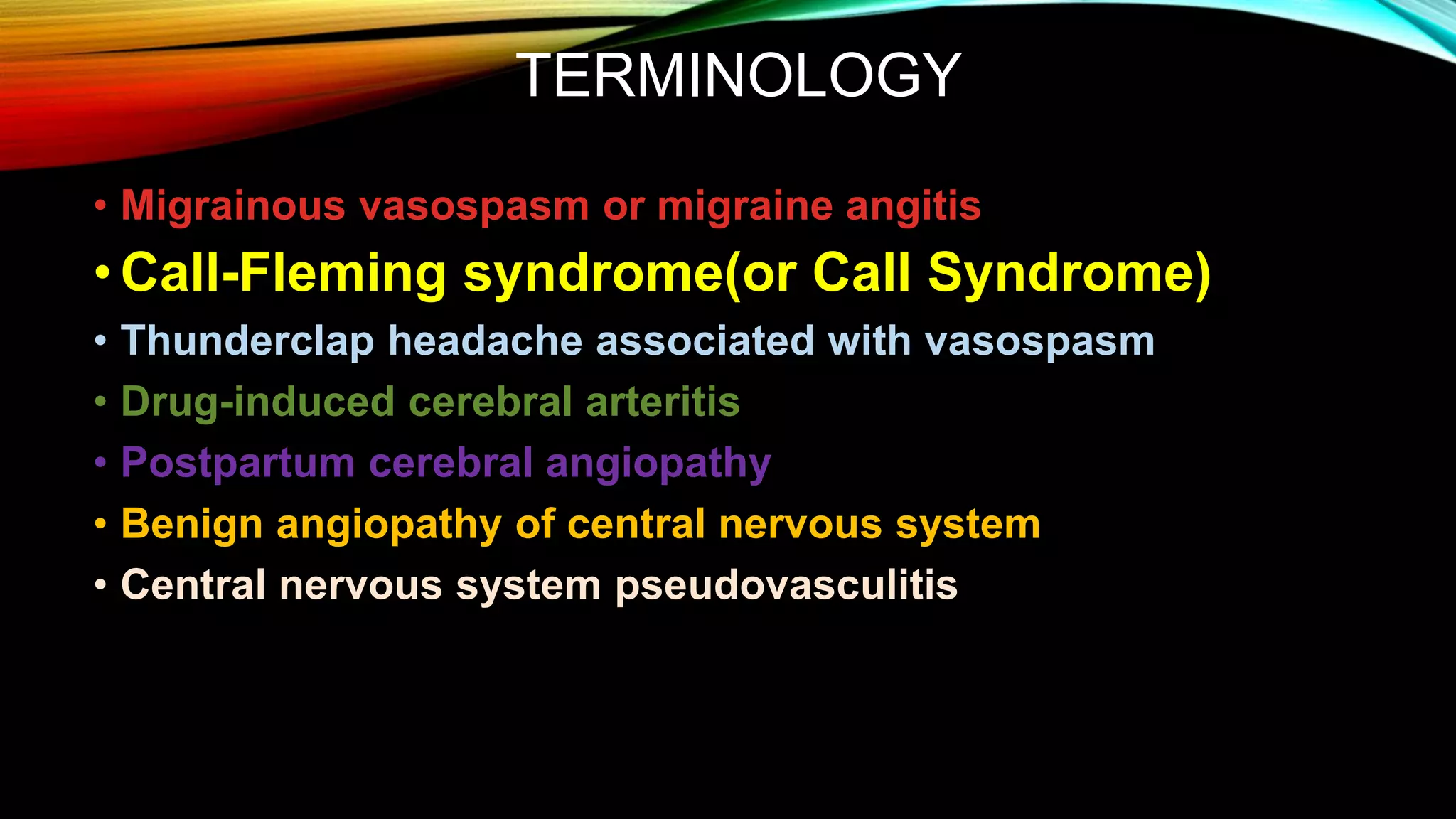 TERMINOLOGY

• Migrainous vasospasm or migraine angitis
• Call-Fleming syndrome(or Call Syndrome)
• Thunderclap headache associated with vasospasm
• Drug-induced cerebral arteritis
• Postpartum cerebral angiopathy
• Benign angiopathy of central nervous system
• Central nervous system pseudovasculitis